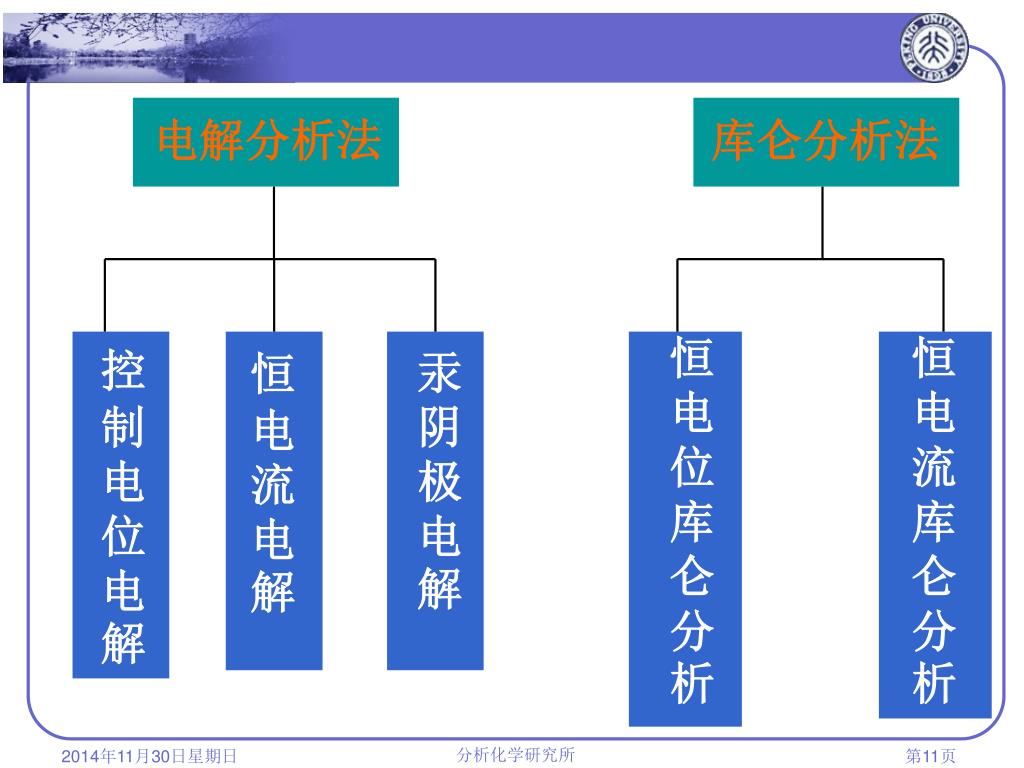 电解分析法

库仑分析法

控制电位电解

恒电流电解

汞阴极电解

恒电位库仑分析

恒电流库仑分析

2014年11月30日星期日

分析化学研究所

第11页